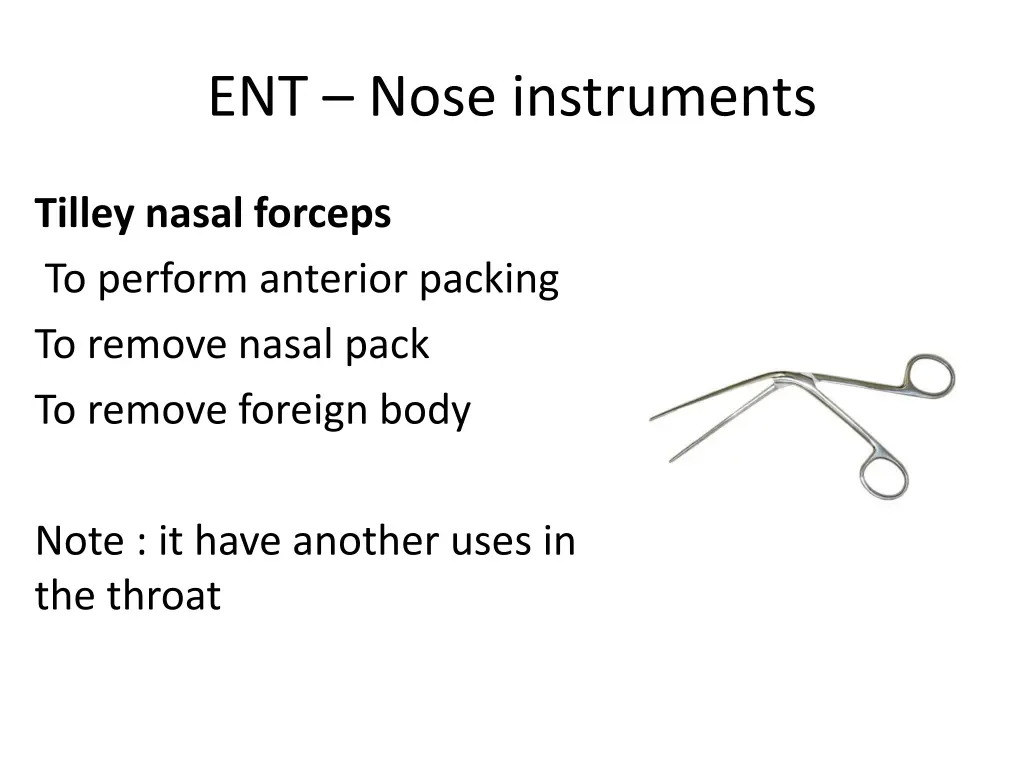 ENT – Nose instruments

Tilley nasal forceps

To perform anterior packing

To remove nasal pack

To remove foreign body

Note : it have another uses in the throat